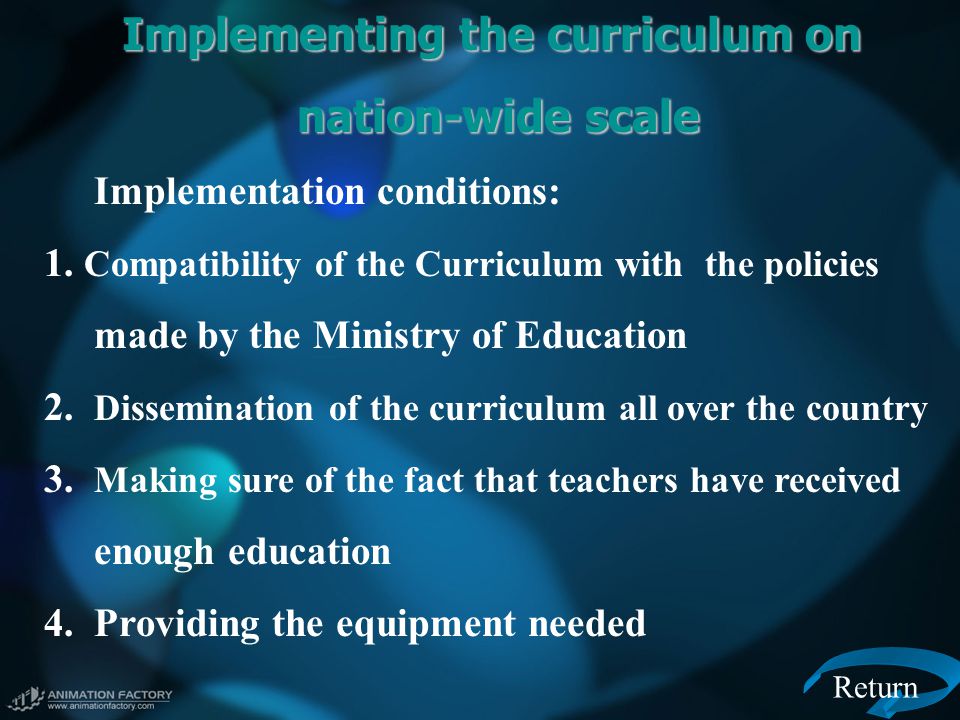 Implementing the curriculum on nation-wide scale

Implementation conditions:

1. Compatibility of the Curriculum with the policies made by the Ministry of Education
2. Dissemination of the curriculum all over the country
3. Making sure of the fact that teachers have received enough education
4. Providing the equipment needed

ANIMATION FACTORY
www.animationfactory.com

Return